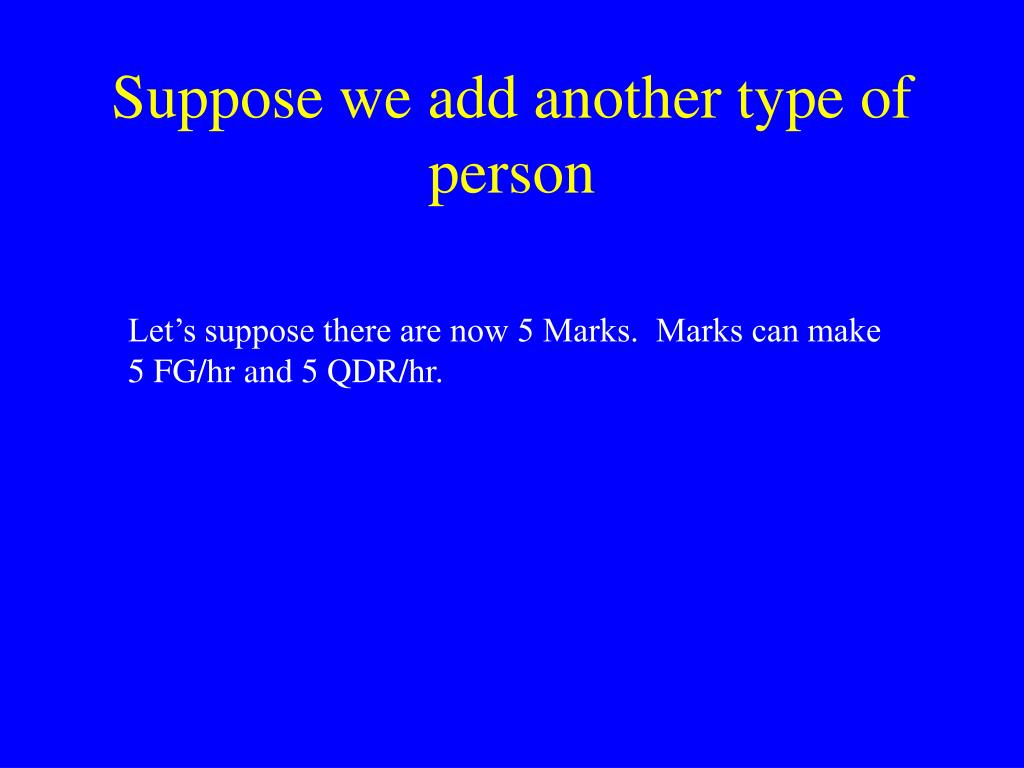 Suppose we add another type of person

Let’s suppose there are now 5 Marks. Marks can make 5 FG/hr and 5 QDR/hr.